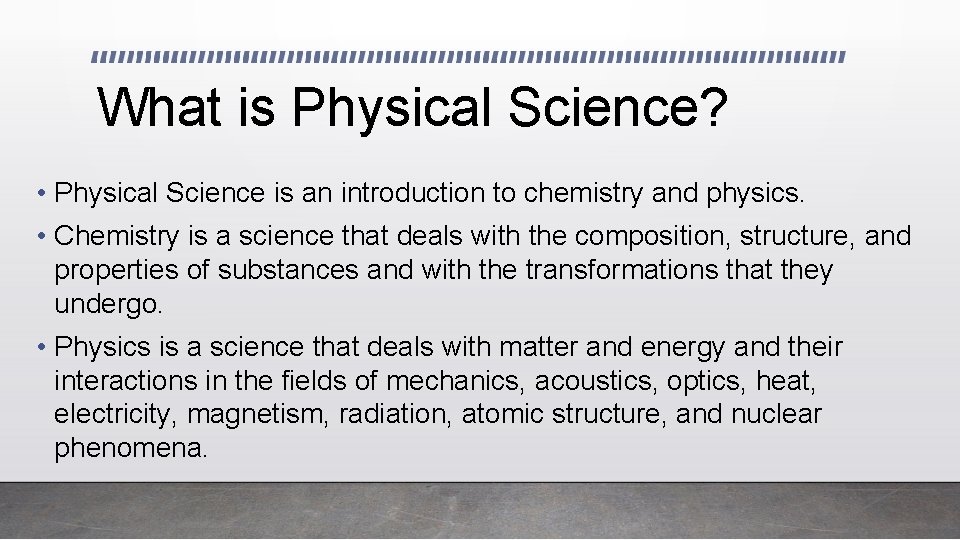 What is Physical Science?

• Physical Science is an introduction to chemistry and physics.

• Chemistry is a science that deals with the composition, structure, and properties of substances and with the transformations that they undergo.

• Physics is a science that deals with matter and energy and their interactions in the fields of mechanics, acoustics, optics, heat, electricity, magnetism, radiation, atomic structure, and nuclear phenomena.